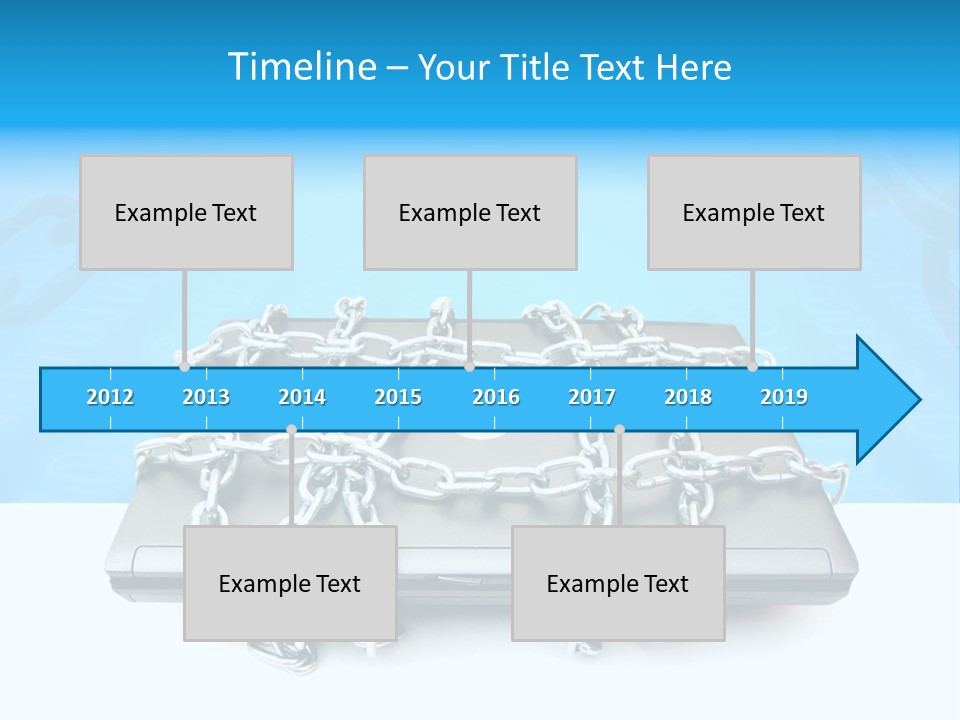 Timeline – Your Title Text Here

Example Text

Example Text

Example Text

2012 2013 2014 2015 2016 2017 2018 2019

Example Text

Example Text